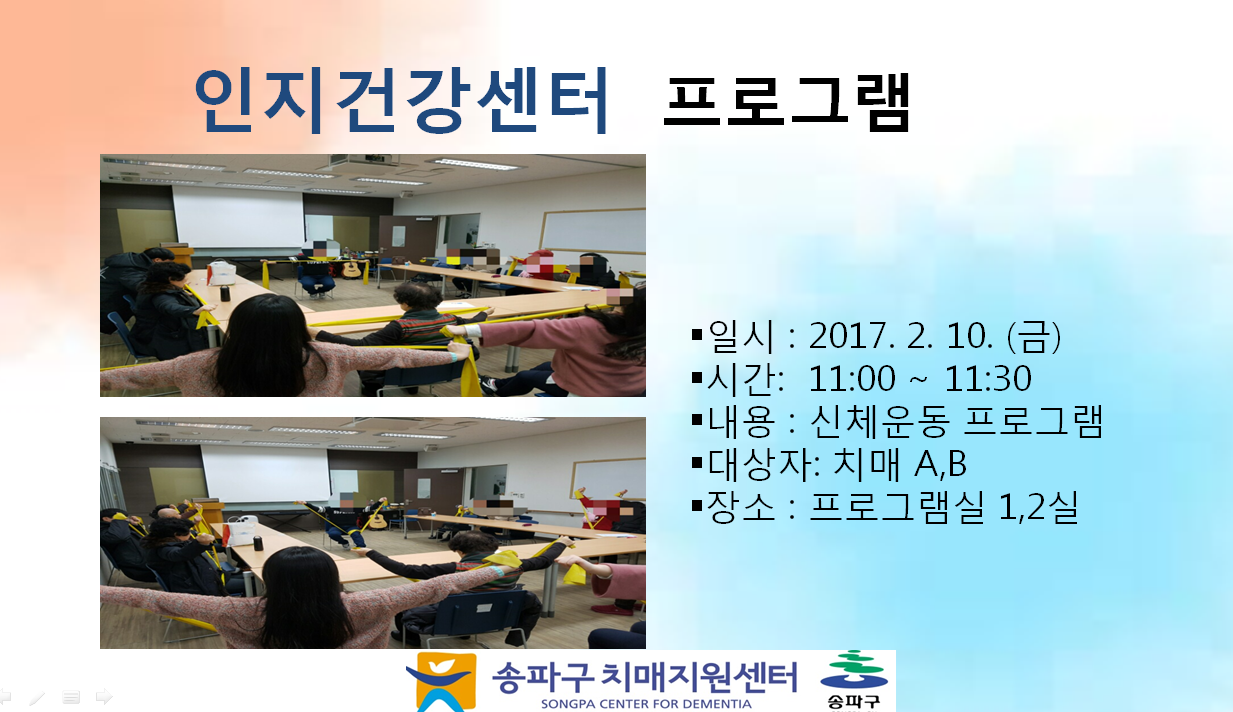 인지건강센터 프로그램

▪일시 : 2017. 2. 10. (금)
▪시간: 11:00 ~ 11:30
▪내용 : 신체운동 프로그램
▪대상자: 치매 A,B
▪장소 : 프로그램실 1,2실

송파구 치매지원센터
SONGPA CENTER FOR DEMENTIA
송파구